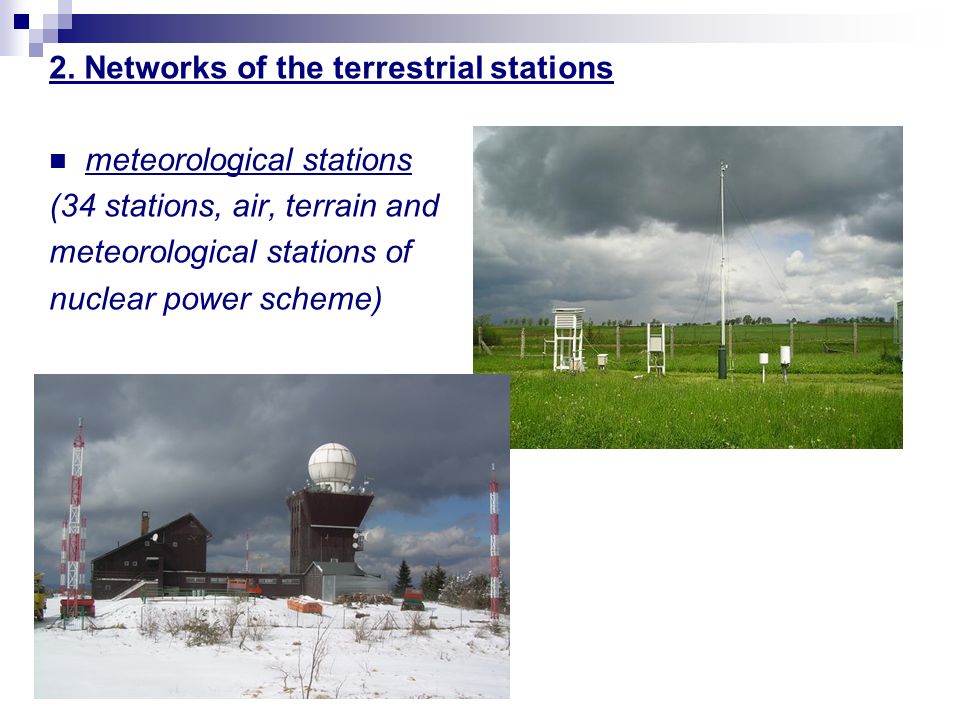 2. Networks of the terrestrial stations

■ meteorological stations
(34 stations, air, terrain and meteorological stations of nuclear power scheme)